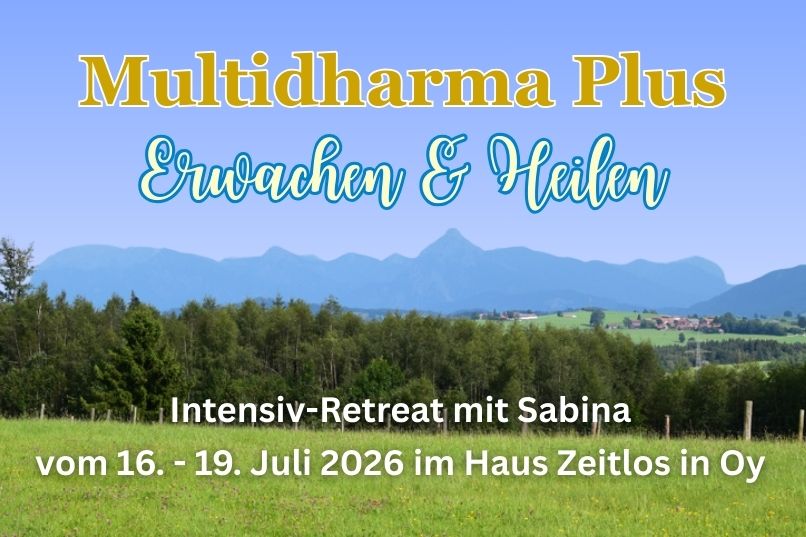 Multidharma Plus

Erwachen & Heilen

Intensiv-Retreat mit Sabina

vom 16. - 19. Juli 2026 im Haus Zeitlos in Oy